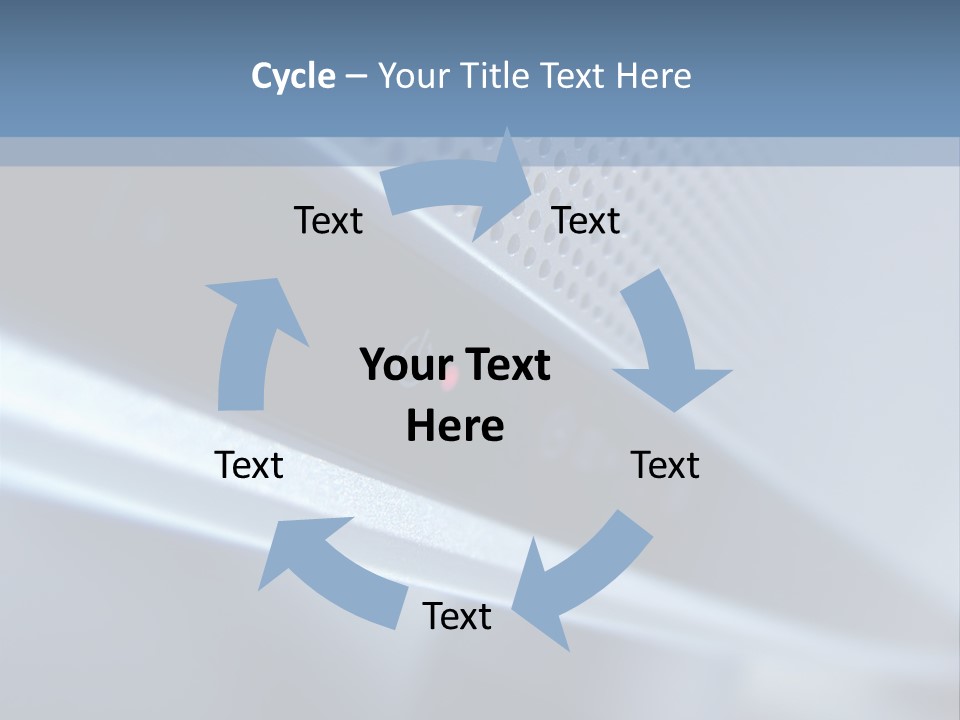 Cycle – Your Title Text Here

Text

Text

Your Text Here

Text

Text

Text